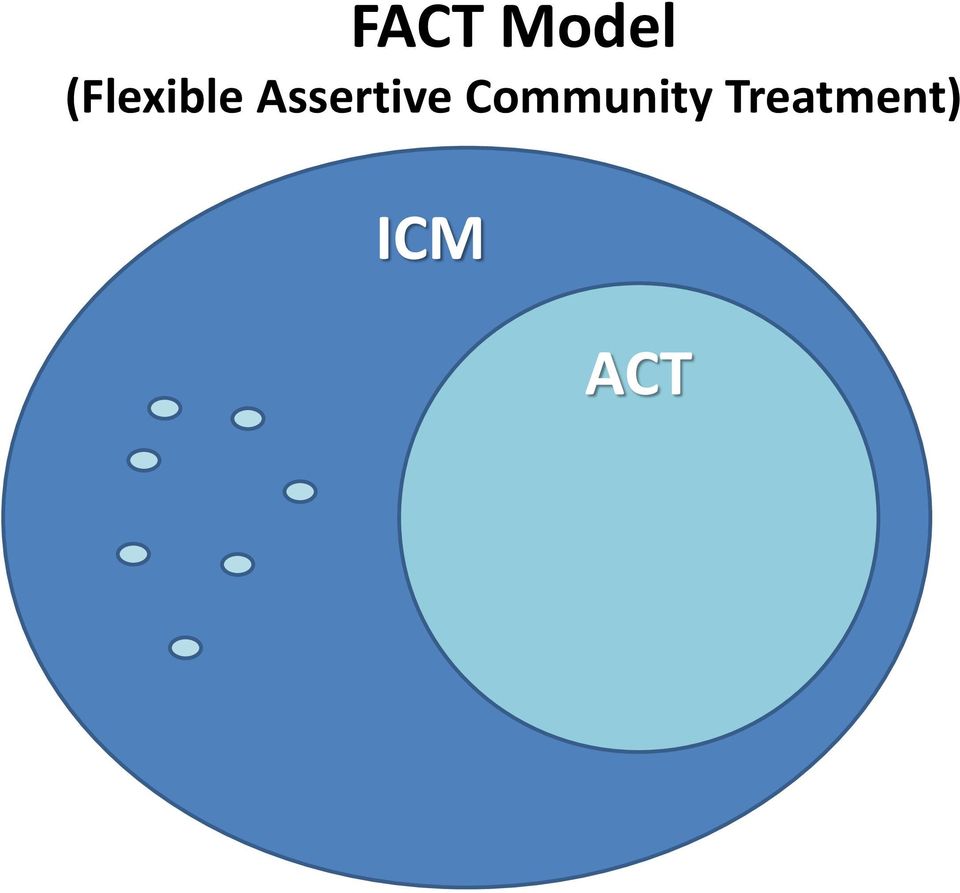 FACT Model
(Flexible Assertive Community Treatment)

ICM

ACT